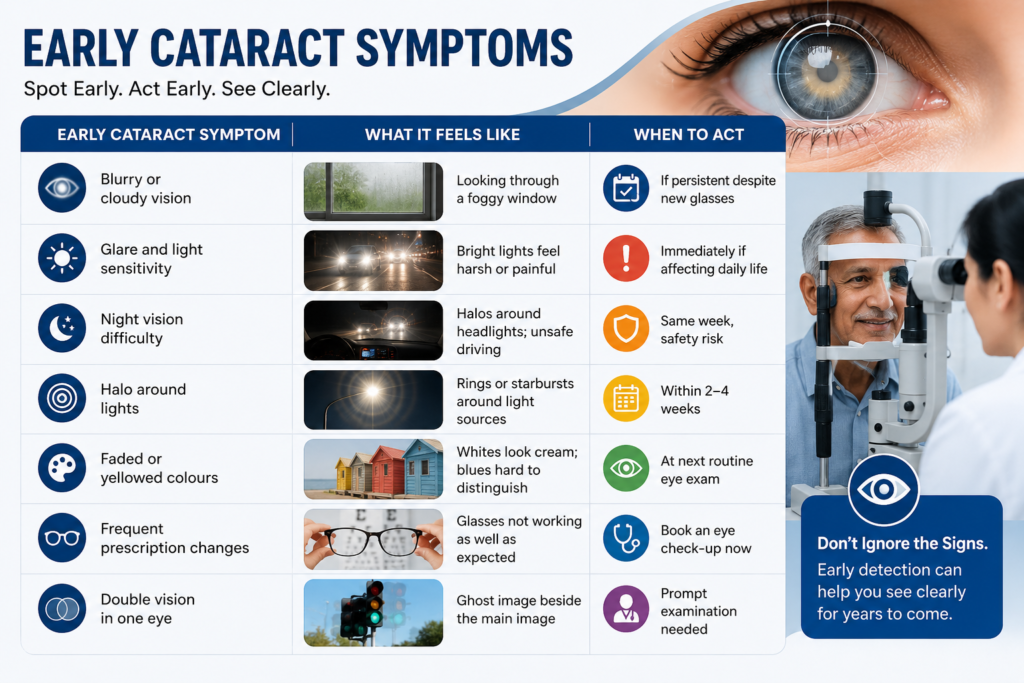 EARLY CATARACT SYMPTOMS

Spot Early. Act Early. See Clearly.

| EARLY CATARACT SYMPTOM | WHAT IT FEELS LIKE | WHEN TO ACT |
|---|---|---|
| Blurry or cloudy vision | Looking through a foggy window | If persistent despite new glasses |
| Glare and light sensitivity | Bright lights feel harsh or painful | Immediately if affecting daily life |
| Night vision difficulty | Halos around headlights; unsafe driving | Same week, safety risk |
| Halo around lights | Rings or starbursts around light sources | Within 2–4 weeks |
| Faded or yellowed colours | Whites look cream; blues hard to distinguish | At next routine eye exam |
| Frequent prescription changes | Glasses not working as well as expected | Book an eye check-up now |
| Double vision in one eye | Ghost image beside the main image | Prompt examination needed |

Don't Ignore the Signs.

Early detection can help you see clearly for years to come.